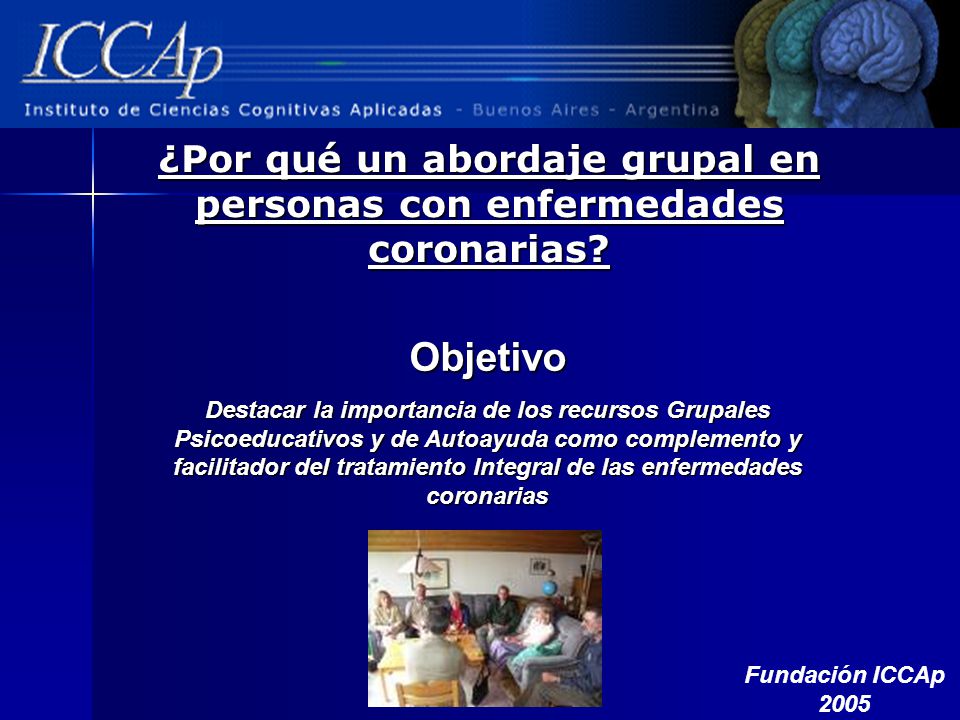 ICCAp
Instituto de Ciencias Cognitivas Aplicadas - Buenos Aires - Argentina

¿Por qué un abordaje grupal en personas con enfermedades coronarias?

Objetivo

Destacar la importancia de los recursos Grupales Psicoeducativos y de Autoayuda como complemento y facilitador del tratamiento Integral de las enfermedades coronarias

Fundación ICCAp
2005